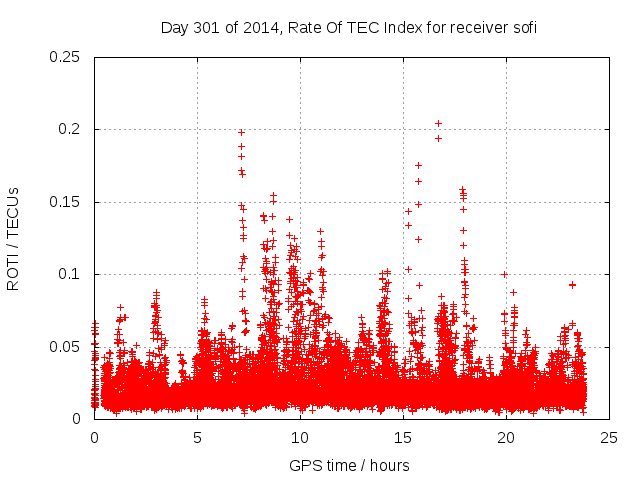 Day 301 of 2014, Rate Of TEC Index for receiver sofi

ROTI / TECUs

0.25
0.2
0.15
0.1
0.05
0

0
5
10
15
20
25

GPS time / hours